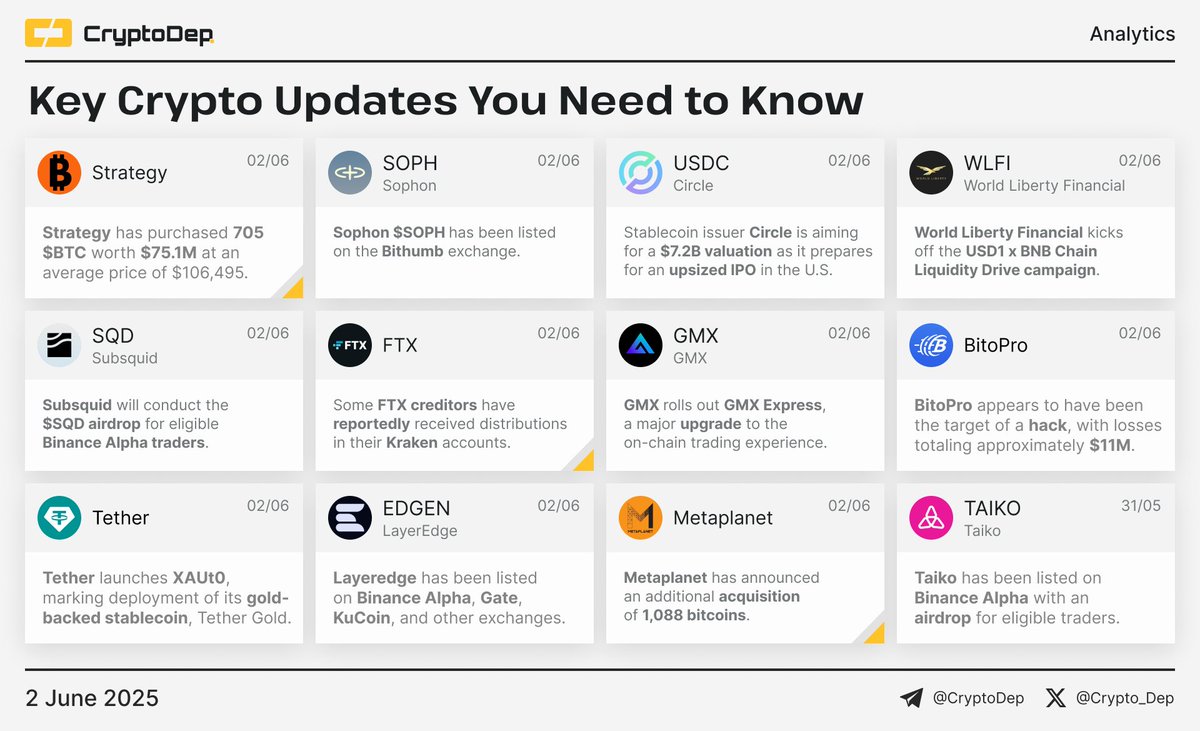 CryptoDep

Analytics

Key Crypto Updates You Need to Know

Strategy 02/06

Strategy has purchased 705 $BTC worth $75.1M at an average price of $106,495.

SOPH Sophon 02/06

Sophon $SOPH has been listed on the Bithumb exchange.

USDC Circle 02/06

Stablecoin issuer Circle is aiming for a $7.2B valuation as it prepares for an upsized IPO in the U.S.

WLFI World Liberty Financial 02/06

World Liberty Financial kicks off the USD1 x BNB Chain Liquidity Drive campaign.

SQD Subsquid 02/06

Subsquid will conduct the $SQD airdrop for eligible Binance Alpha traders.

FTX 02/06

Some FTX creditors have reportedly received distributions in their Kraken accounts.

GMX GMX 02/06

GMX rolls out GMX Express, a major upgrade to the on-chain trading experience.

BitoPro 02/06

BitoPro appears to have been the target of a hack, with losses totaling approximately $11M.

Tether 02/06

Tether launches XAUt0, marking deployment of its gold-backed stablecoin, Tether Gold.

EDGEN LayerEdge 02/06

Layeredge has been listed on Binance Alpha, Gate, KuCoin, and other exchanges.

Metaplanet 02/06

Metaplanet has announced an additional acquisition of 1,088 bitcoins.

TAIKO Taiko 31/05

Taiko has been listed on Binance Alpha with an airdrop for eligible traders.

2 June 2025

@CryptoDep @Crypto_Dep